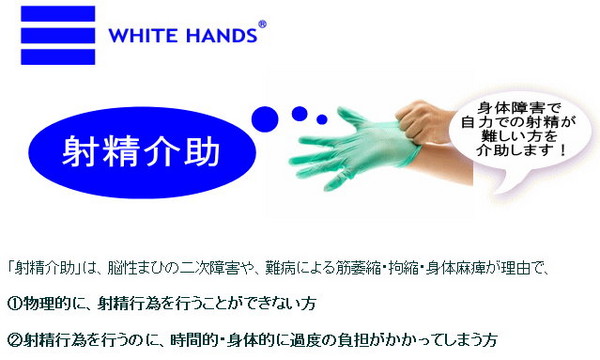 WHITE HANDS®

射精介助

身体障害で自力での射精が難しい方を介助します！

「射精介助」は、脳性まひの二次障害や、難病による筋萎縮・拘縮・身体麻痺が理由で、

①物理的に、射精行為を行うことができない方

②射精行為を行うのに、時間的・身体的に過度の負担がかかってしまう方